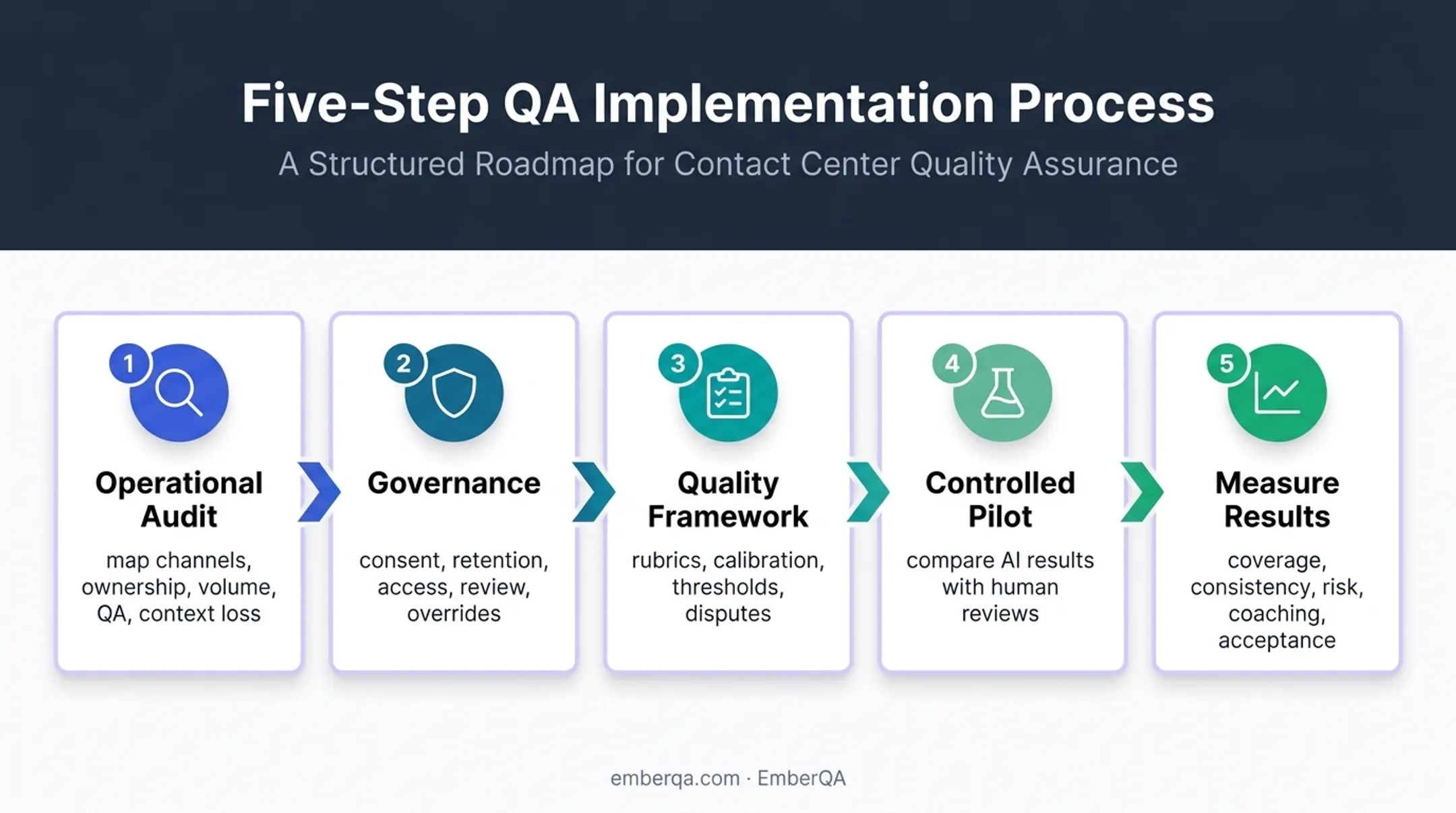 Five-Step QA Implementation Process

A Structured Roadmap for Contact Center Quality Assurance

1

Operational Audit

map channels, ownership, volume, QA, context loss

2

Governance

consent, retention, access, review, overrides

3

Quality Framework

rubrics, calibration, thresholds, disputes

4

Controlled Pilot

compare AI results with human reviews

5

Measure Results

coverage, consistency, risk, coaching, acceptance

emberqa.com · EmberQA